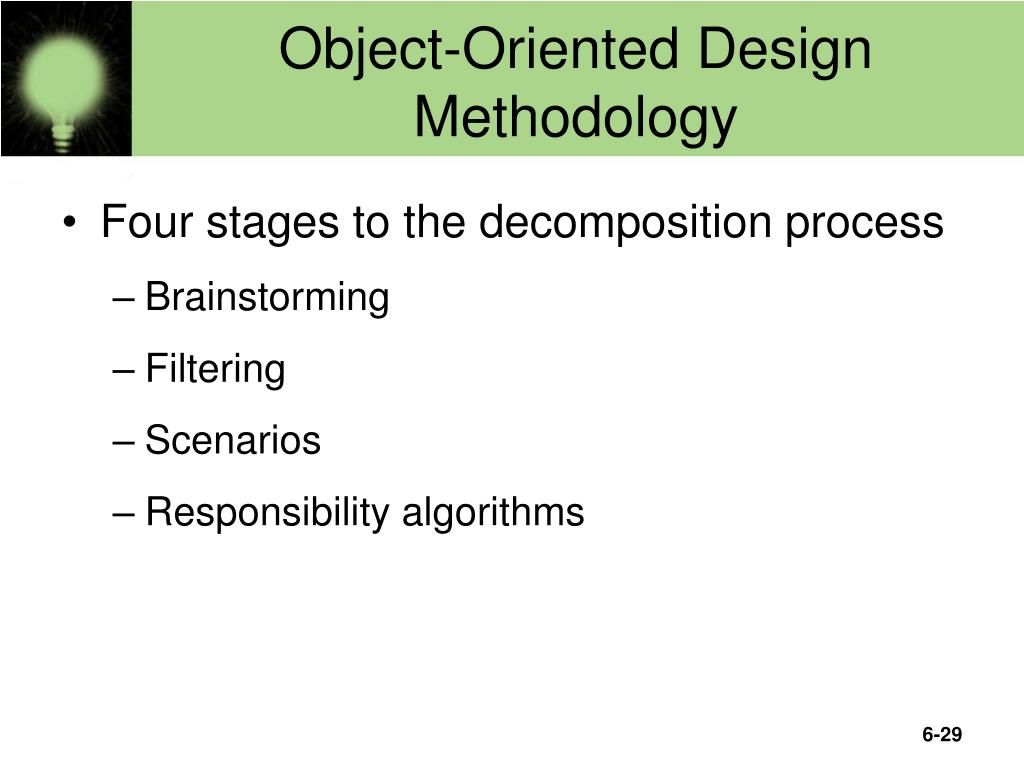 Object-Oriented Design Methodology

• Four stages to the decomposition process
– Brainstorming
– Filtering
– Scenarios
– Responsibility algorithms

6-29